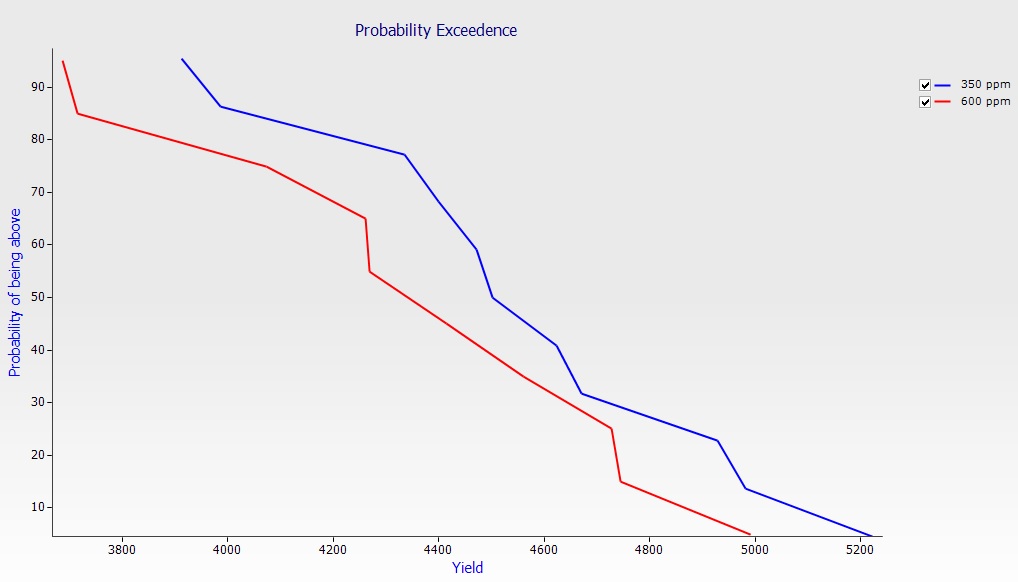 Probability Exceedence

350 ppm
600 ppm

Probability of being above

90
80
70
60
50
40
30
20
10

3800
4000
4200
4400
4600
4800
5000
5200

Yield